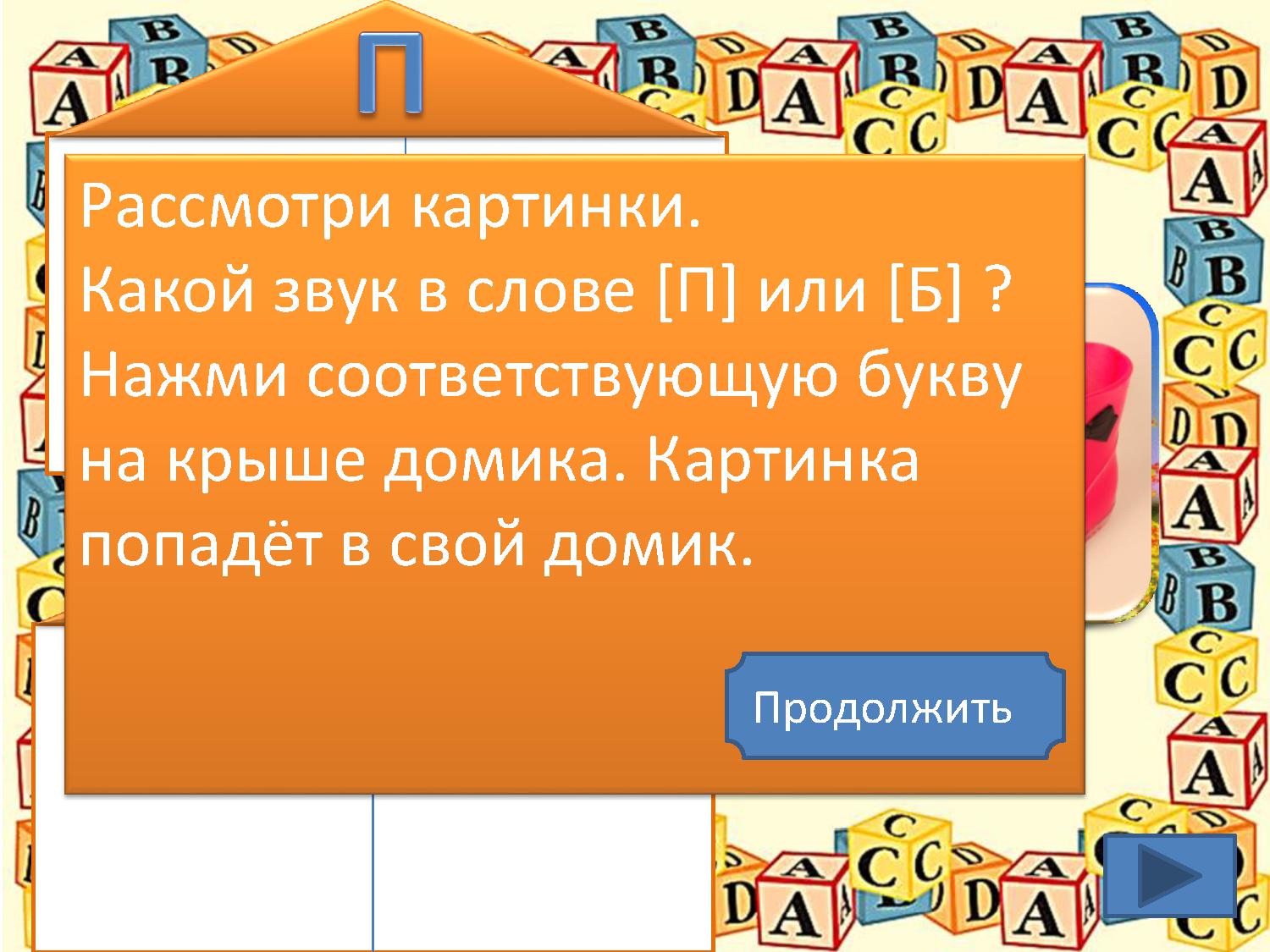 П

Рассмотри картинки.
Какой звук в слове [П] или [Б] ?
Нажми соответствующую букву на крыше домика. Картинка попадёт в свой домик.

Продолжить